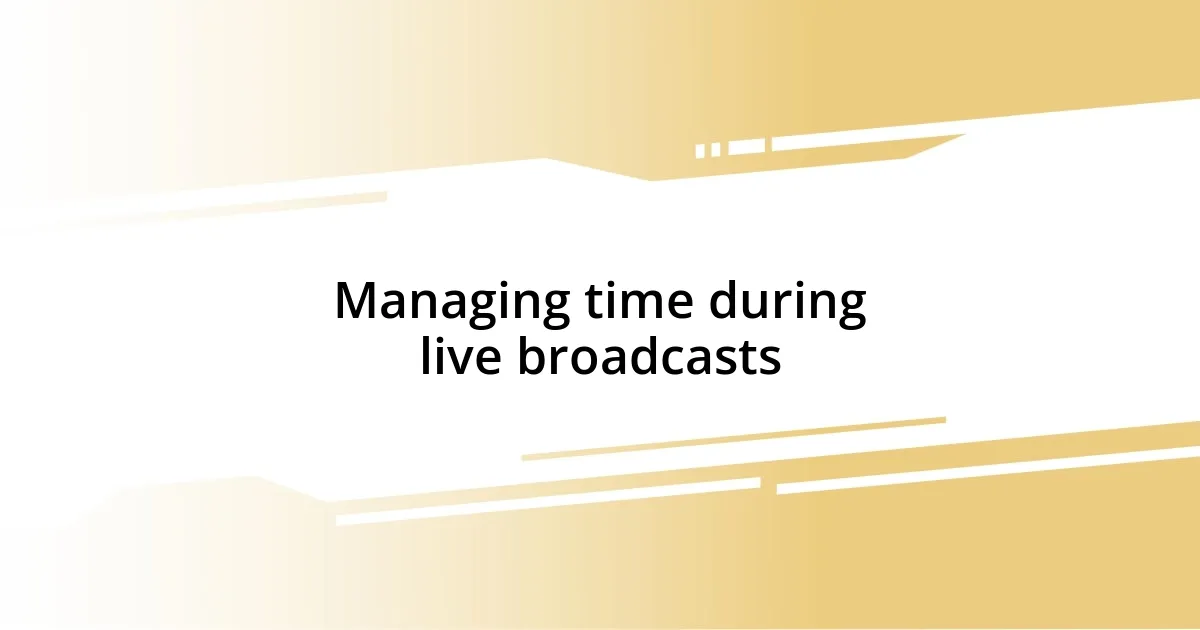 Managing time during live broadcasts